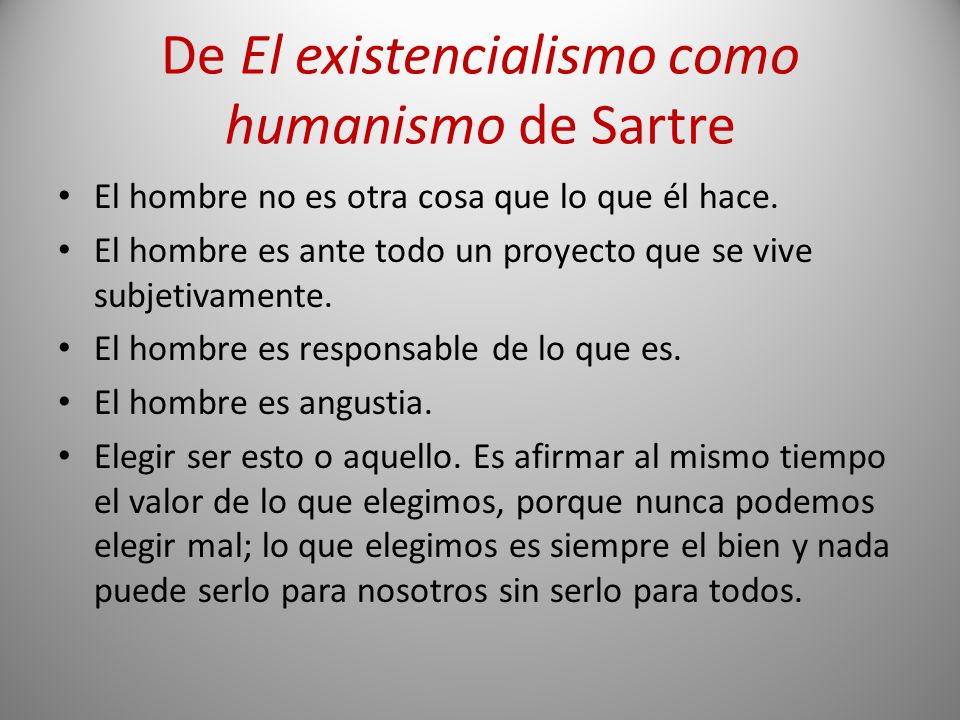 De El existencialismo como humanismo de Sartre

• El hombre no es otra cosa que lo que él hace.
• El hombre es ante todo un proyecto que se vive subjetivamente.
• El hombre es responsable de lo que es.
• El hombre es angustia.
• Elegir ser esto o aquello. Es afirmar al mismo tiempo el valor de lo que elegimos, porque nunca podemos elegir mal; lo que elegimos es siempre el bien y nada puede serlo para nosotros sin serlo para todos.